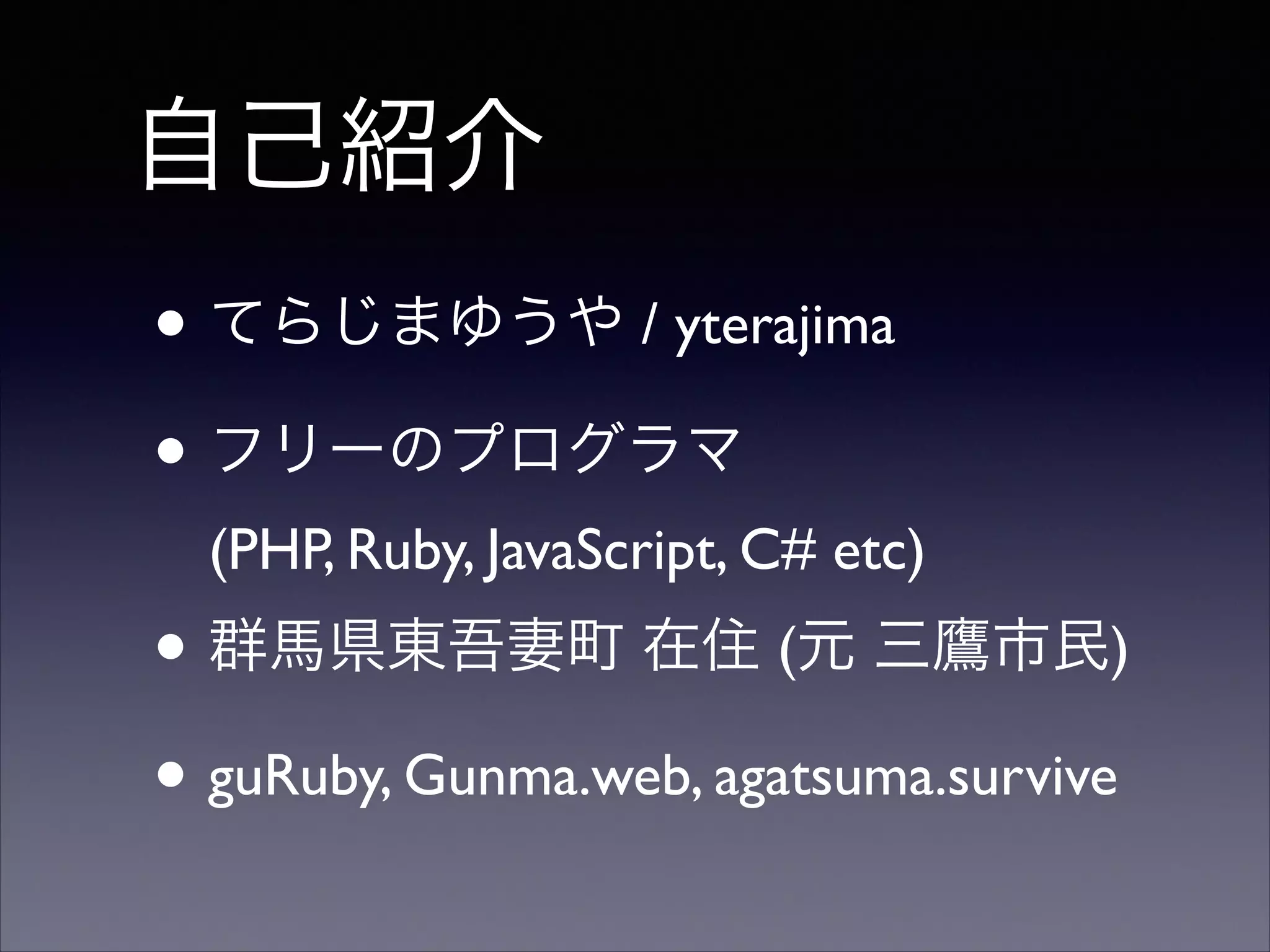 自己紹介

• てらじまゆうや / yterajima

• フリーのプログラマ
(PHP, Ruby, JavaScript, C# etc)

• 群馬県東吾妻町 在住 (元 三鷹市民)

• guRuby, Gunma.web, agatsuma.survive